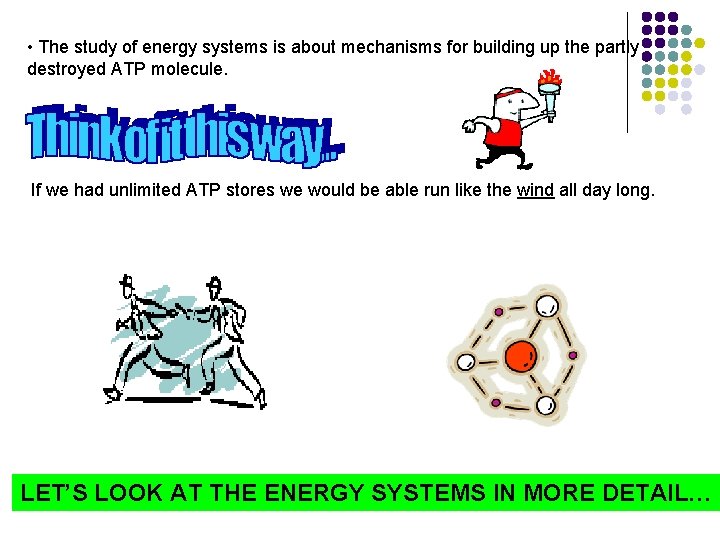 • The study of energy systems is about mechanisms for building up the partly destroyed ATP molecule.

Think of it this way...

If we had unlimited ATP stores we would be able run like the wind all day long.

LET'S LOOK AT THE ENERGY SYSTEMS IN MORE DETAIL…